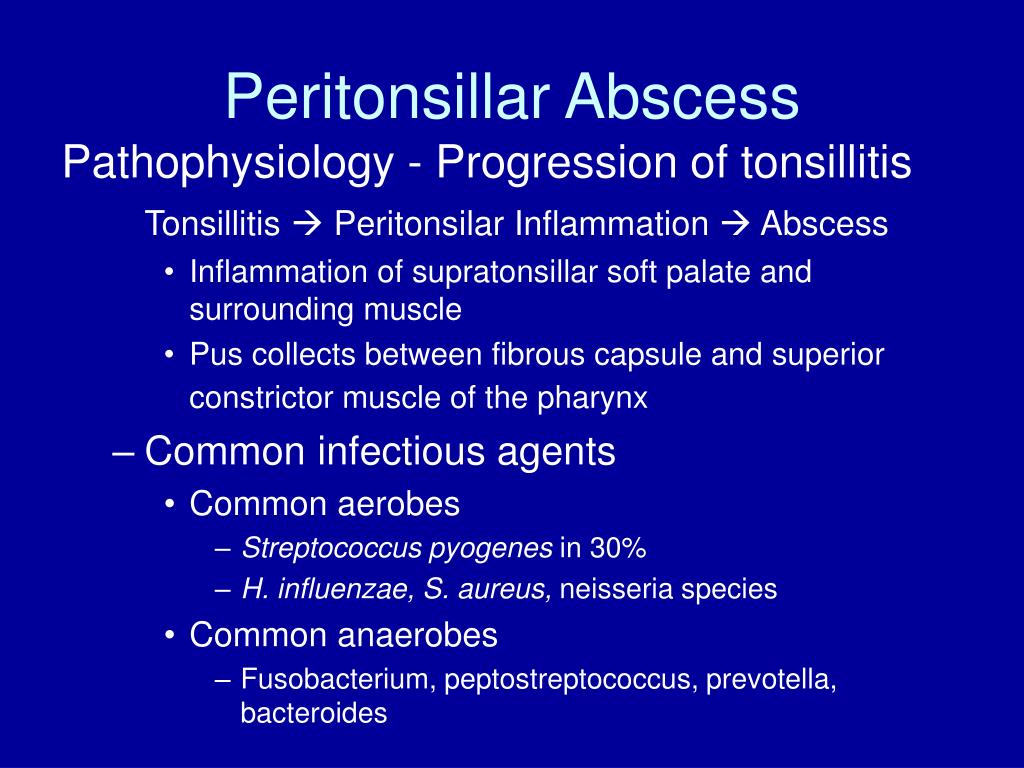 Peritonsillar Abscess

Pathophysiology - Progression of tonsillitis

Tonsillitis → Peritonsilar Inflammation → Abscess

• Inflammation of supratonsillar soft palate and surrounding muscle

• Pus collects between fibrous capsule and superior constrictor muscle of the pharynx

– Common infectious agents

• Common aerobes

– Streptococcus pyogenes in 30%

– H. influenzae, S. aureus, neisseria species

• Common anaerobes

– Fusobacterium, peptostreptococcus, prevotella, bacteroides